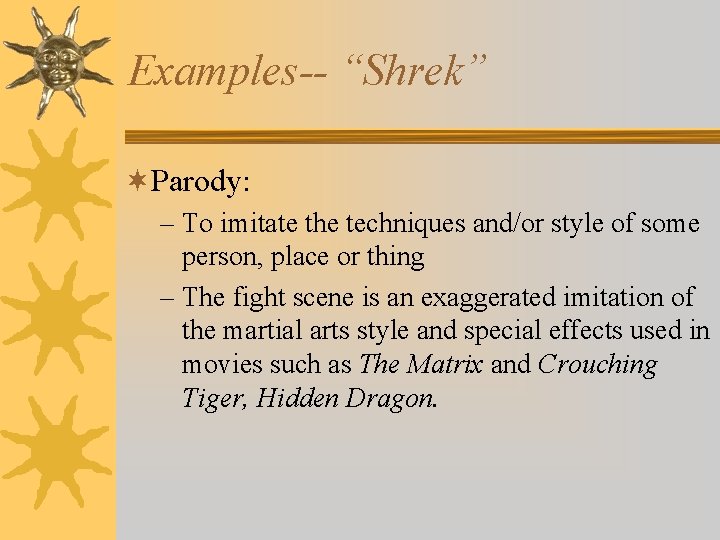 Examples-- “Shrek”

Parody:

– To imitate the techniques and/or style of some person, place or thing

– The fight scene is an exaggerated imitation of the martial arts style and special effects used in movies such as The Matrix and Crouching Tiger, Hidden Dragon.